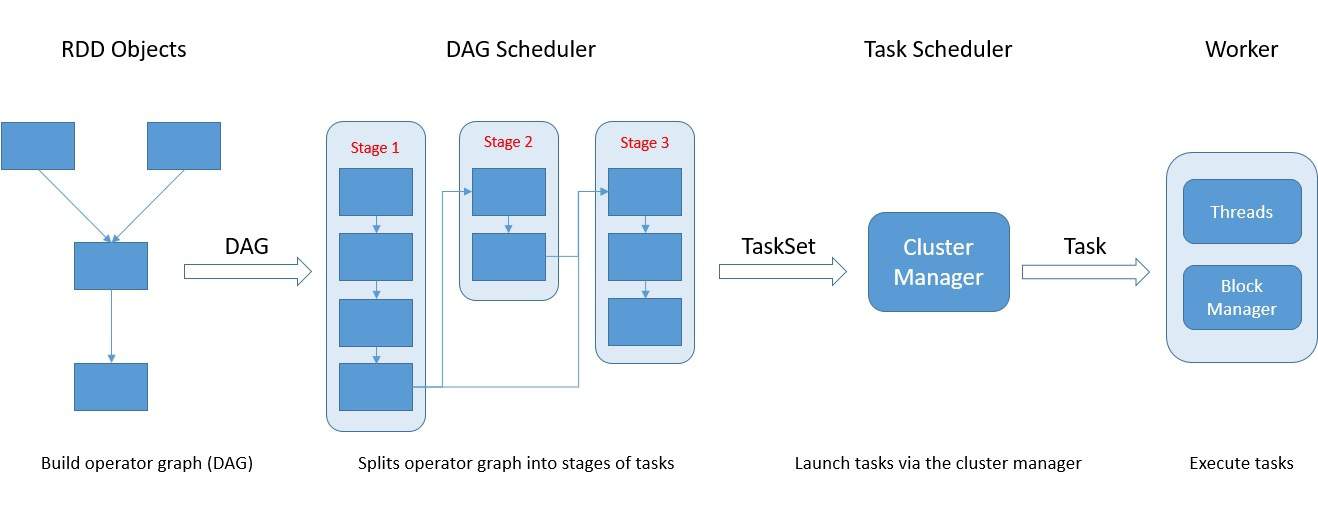 RDD Objects

DAG Scheduler

Task Scheduler

Worker

Stage 1

Stage 2

Stage 3

DAG

TaskSet

Cluster Manager

Task

Threads

Block Manager

Build operator graph (DAG)

Splits operator graph into stages of tasks

Launch tasks via the cluster manager

Execute tasks